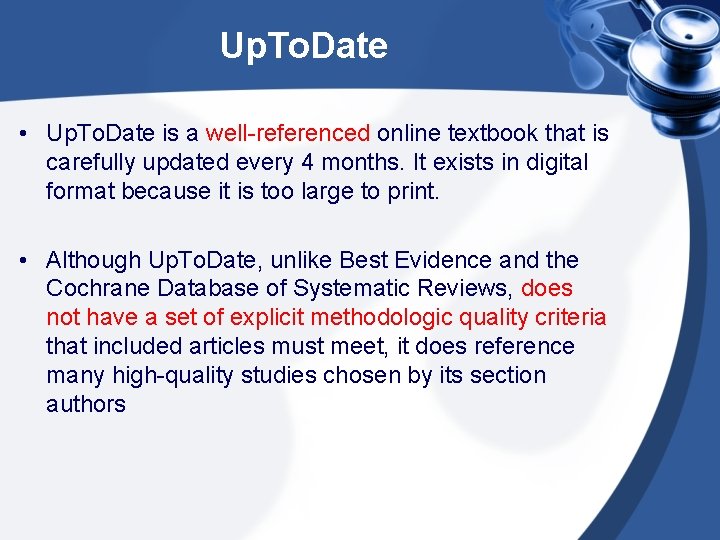 UpToDate

• UpToDate is a well-referenced online textbook that is carefully updated every 4 months. It exists in digital format because it is too large to print.

• Although UpToDate, unlike Best Evidence and the Cochrane Database of Systematic Reviews, does not have a set of explicit methodologic quality criteria that included articles must meet, it does reference many high-quality studies chosen by its section authors